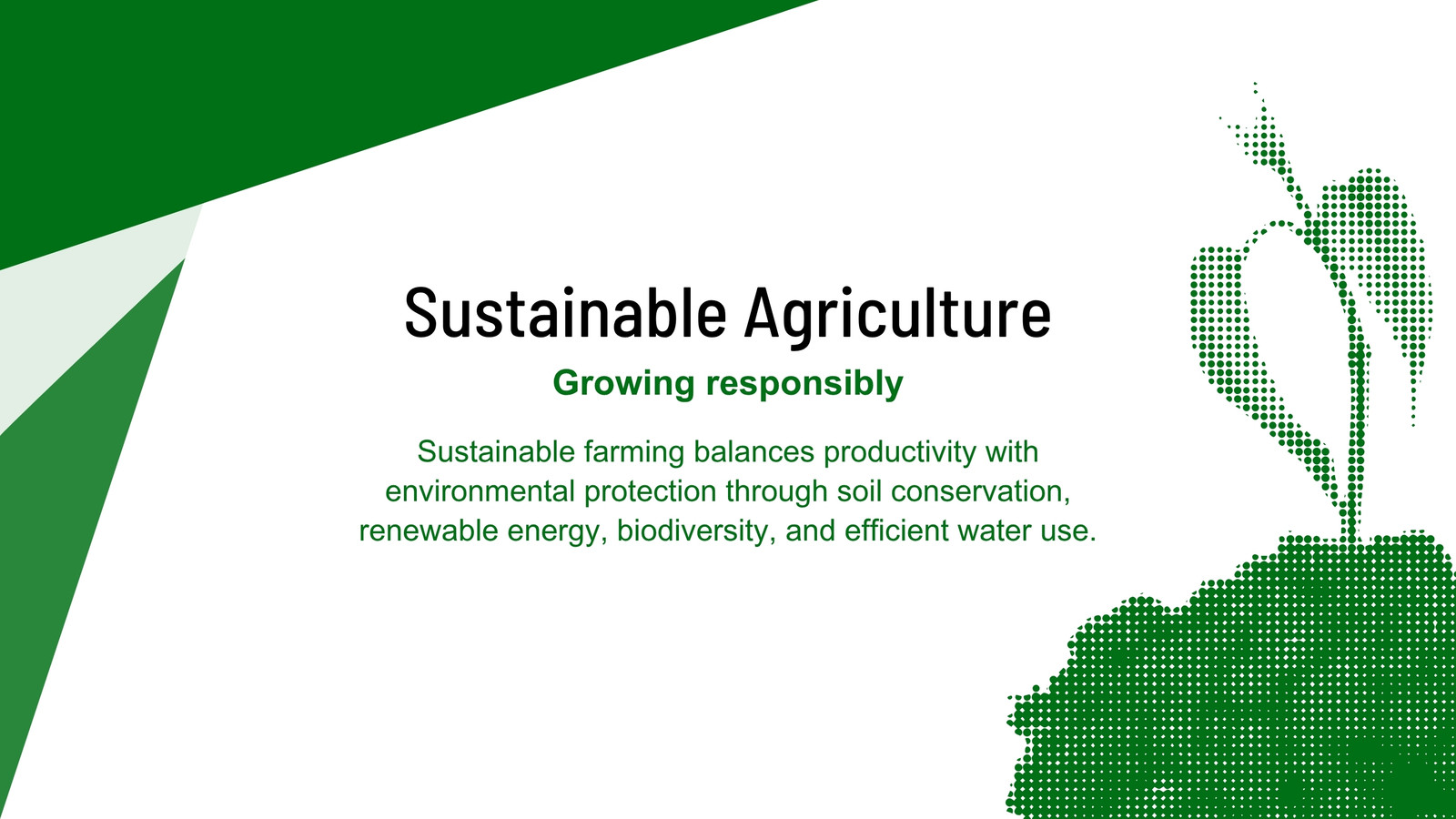 Sustainable Agriculture

Growing responsibly

Sustainable farming balances productivity with environmental protection through soil conservation, renewable energy, biodiversity, and efficient water use.